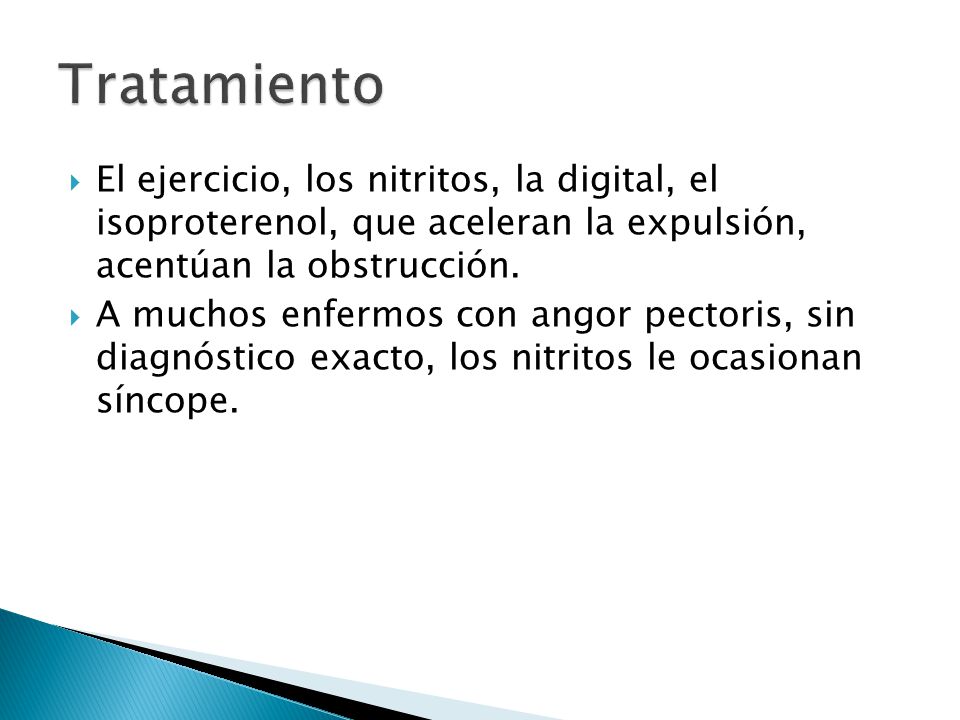 Tratamiento

El ejercicio, los nitritos, la digital, el isoproterenol, que aceleran la expulsión, acentúan la obstrucción.

A muchos enfermos con angor pectoris, sin diagnóstico exacto, los nitritos le ocasionan síncope.